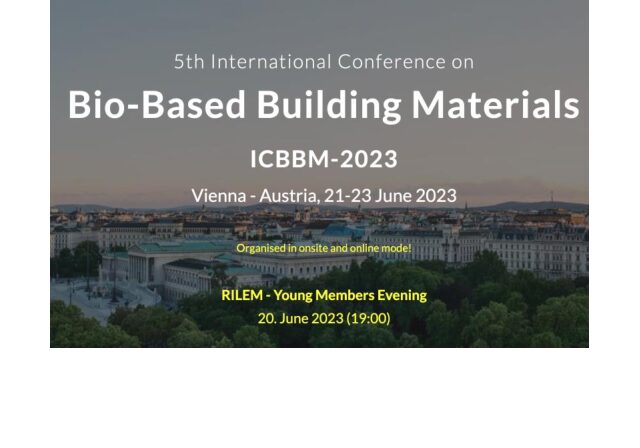 5th International Conference on

Bio-Based Building Materials

ICBBM-2023

Vienna - Austria, 21-23 June 2023

Organised in onsite and online mode!

RILEM - Young Members Evening

20. June 2023 (19:00)